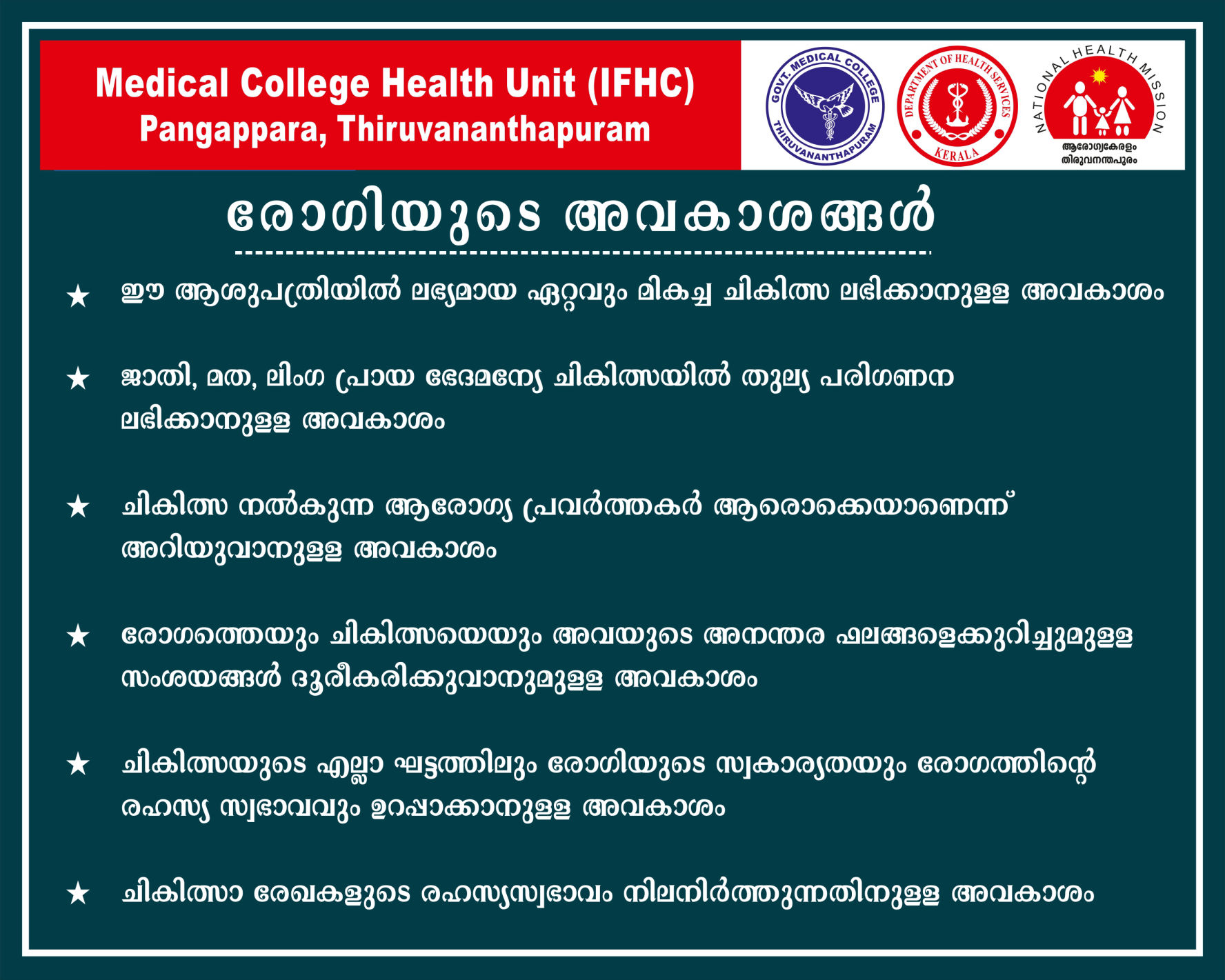 Medical College Health Unit (IFHC)
Pangappara, Thiruvananthapuram

GOVT. MEDICAL COLLEGE THIRUVANANTHAPURAM

DEPARTMENT OF HEALTH SERVICES KERALA

NATIONAL HEALTH MISSION
ആരോഗ്യകേരളം
തിരുവനന്തപുരം

രോഗിയുടെ അവകാശങ്ങൾ

★ ഈ ആശുപത്രിയിൽ ലഭ്യമായ ഏറ്റവും മികച്ച ചികിത്സ ലഭിക്കാനുള്ള അവകാശം

★ ജാതി, മത, ലിംഗ പ്രായ ഭേദമന്യേ ചികിത്സയിൽ തുല്യ പരിഗണന ലഭിക്കാനുള്ള അവകാശം

★ ചികിത്സ നൽകുന്ന ആരോഗ്യ പ്രവർത്തകർ ആരൊക്കെയാണെന്ന് അറിയുവാനുള്ള അവകാശം

★ രോഗത്തെയും ചികിത്സയെയും അവയുടെ അനന്തര ഫലങ്ങളെക്കുറിച്ചുമുള്ള സംശയങ്ങൾ ദൂരീകരിക്കുവാനുമുള്ള അവകാശം

★ ചികിത്സയുടെ എല്ലാ ഘട്ടത്തിലും രോഗിയുടെ സ്വകാര്യതയും രോഗത്തിന്റെ രഹസ്യ സ്വഭാവവും ഉറപ്പാക്കാനുള്ള അവകാശം

★ ചികിത്സാ രേഖകളുടെ രഹസ്യസ്വഭാവം നിലനിർത്തുന്നതിനുള്ള അവകാശം